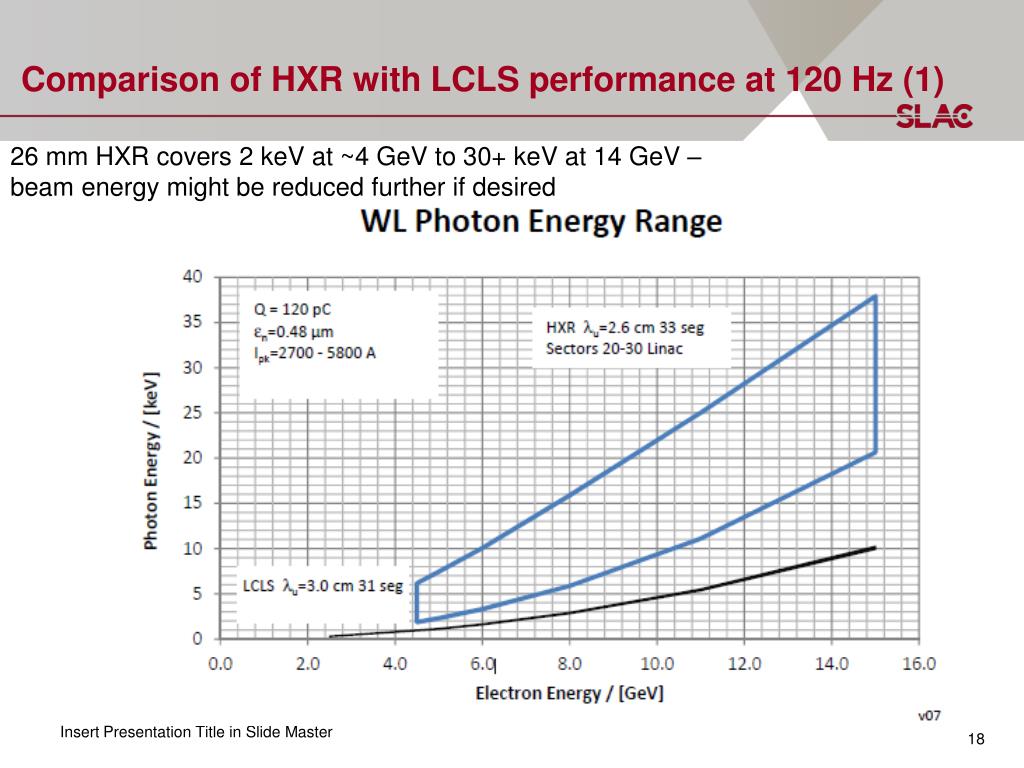 Comparison of HXR with LCLS performance at 120 Hz (1)

SLAC

26 mm HXR covers 2 keV at ~4 GeV to 30+ keV at 14 GeV – beam energy might be reduced further if desired

WL Photon Energy Range

Q = 120 pC
$\varepsilon_n$=0.48 µm
$I_{pk}$=2700 - 5800 A

HXR $\lambda_u$=2.6 cm 33 seg
Sectors 20-30 Linac

LCLS $\lambda_u$=3.0 cm 31 seg

Photon Energy / [keV]

40
35
30
25
20
15
10
5
0

0.0 2.0 4.0 6.0 8.0 10.0 12.0 14.0 16.0

Electron Energy / [GeV]

v07

Insert Presentation Title in Slide Master

18